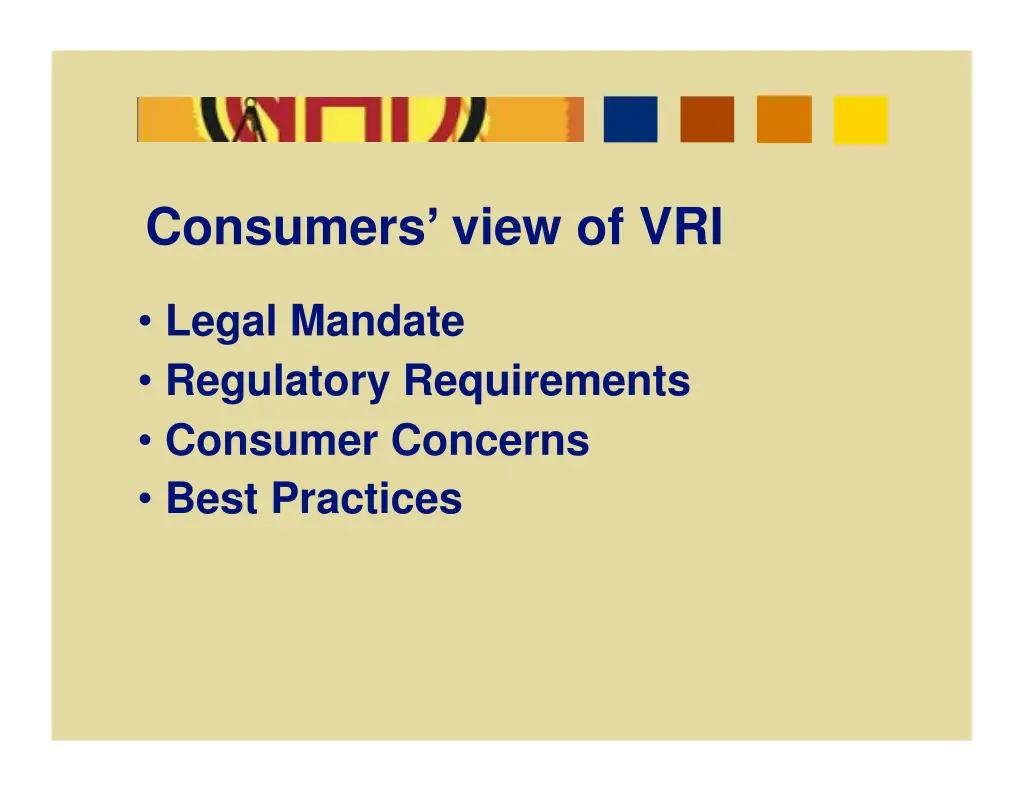 Consumers’ view of VRI

• Legal Mandate
• Regulatory Requirements
• Consumer Concerns
• Best Practices